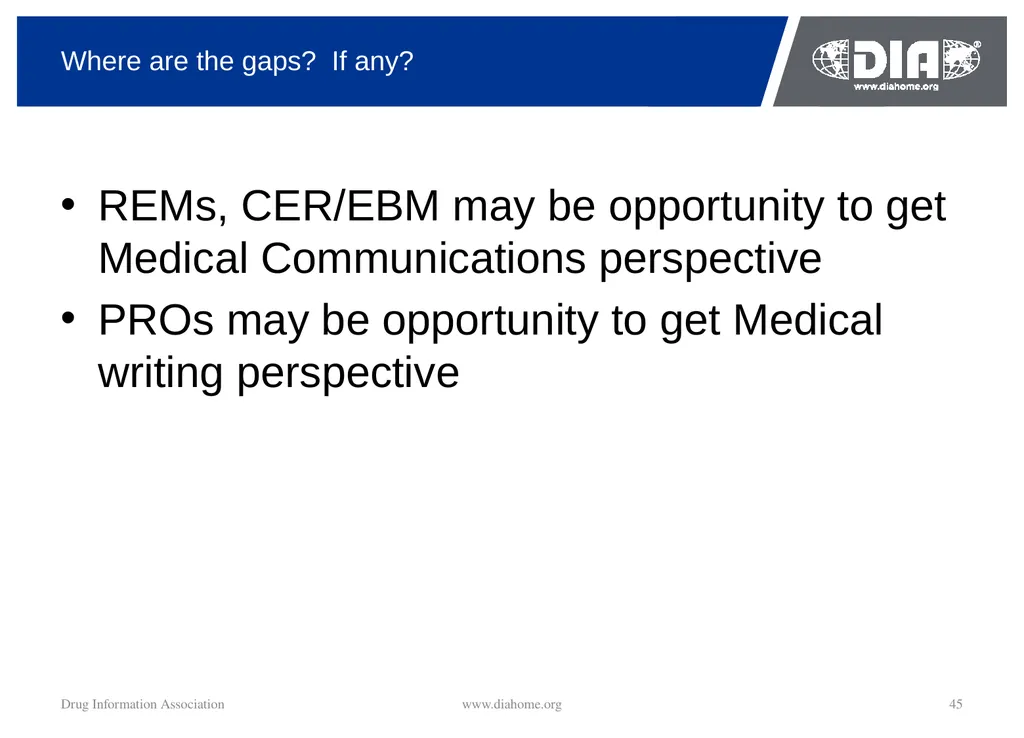 Where are the gaps?  If any?

DIA®
www.diahome.org

• REMs, CER/EBM may be opportunity to get Medical Communications perspective
• PROs may be opportunity to get Medical writing perspective

Drug Information Association
www.diahome.org
45